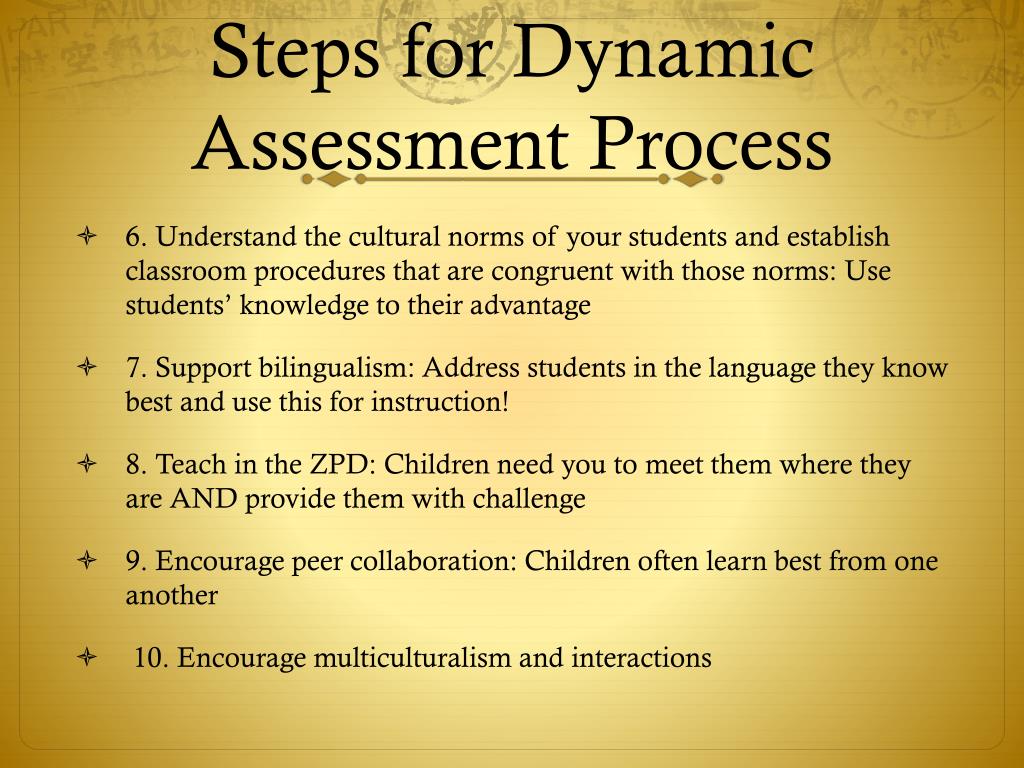 Steps for Dynamic Assessment Process

6. Understand the cultural norms of your students and establish classroom procedures that are congruent with those norms: Use students' knowledge to their advantage

7. Support bilingualism: Address students in the language they know best and use this for instruction!

8. Teach in the ZPD: Children need you to meet them where they are AND provide them with challenge

9. Encourage peer collaboration: Children often learn best from one another

10. Encourage multiculturalism and interactions